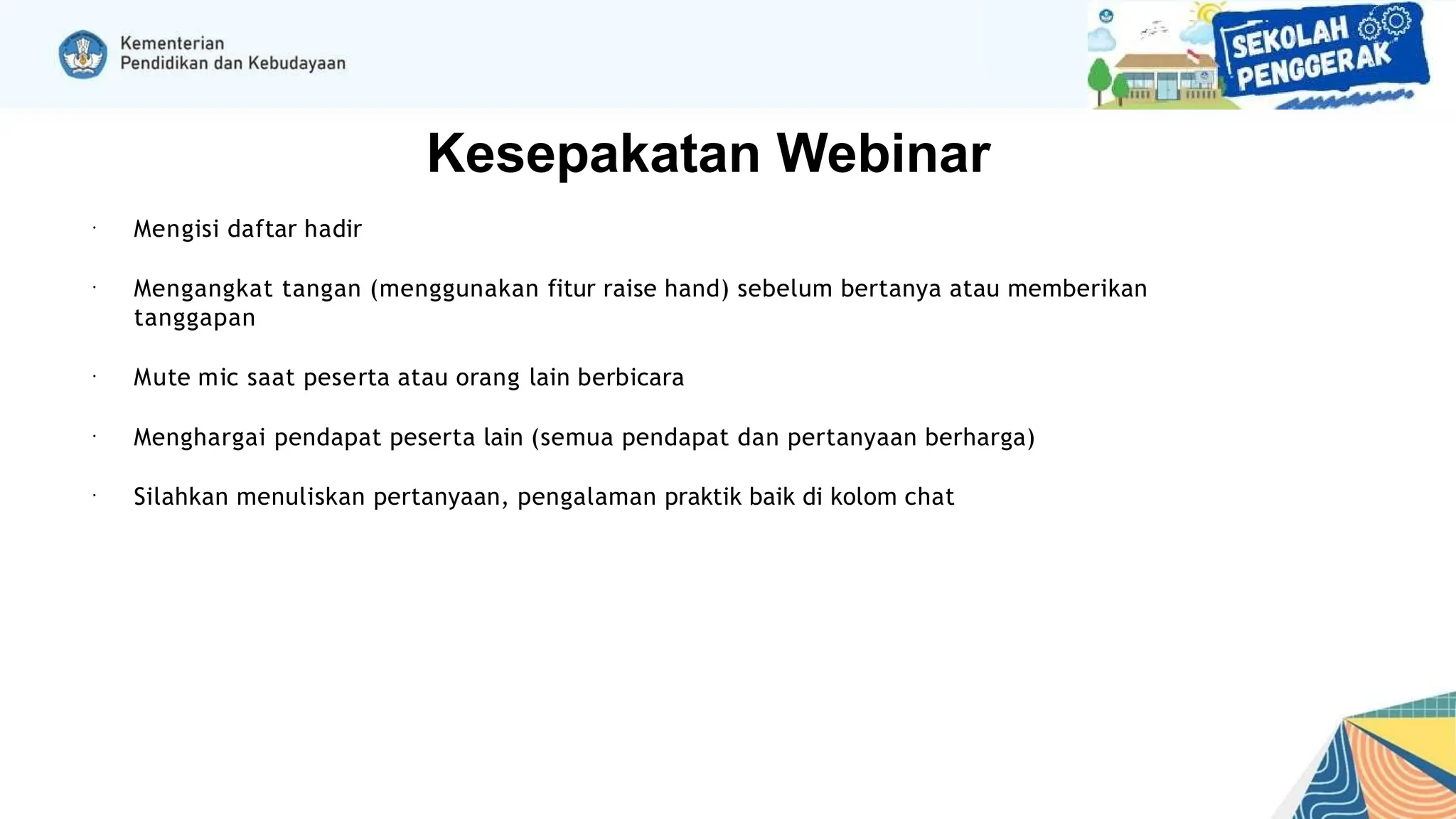 Kementerian
Pendidikan dan Kebudayaan

SEKOLAH PENGGERAK

Kesepakatan Webinar

· Mengisi daftar hadir

· Mengangkat tangan (menggunakan fitur raise hand) sebelum bertanya atau memberikan tanggapan

· Mute mic saat peserta atau orang lain berbicara

· Menghargai pendapat peserta lain (semua pendapat dan pertanyaan berharga)

· Silahkan menuliskan pertanyaan, pengalaman praktik baik di kolom chat